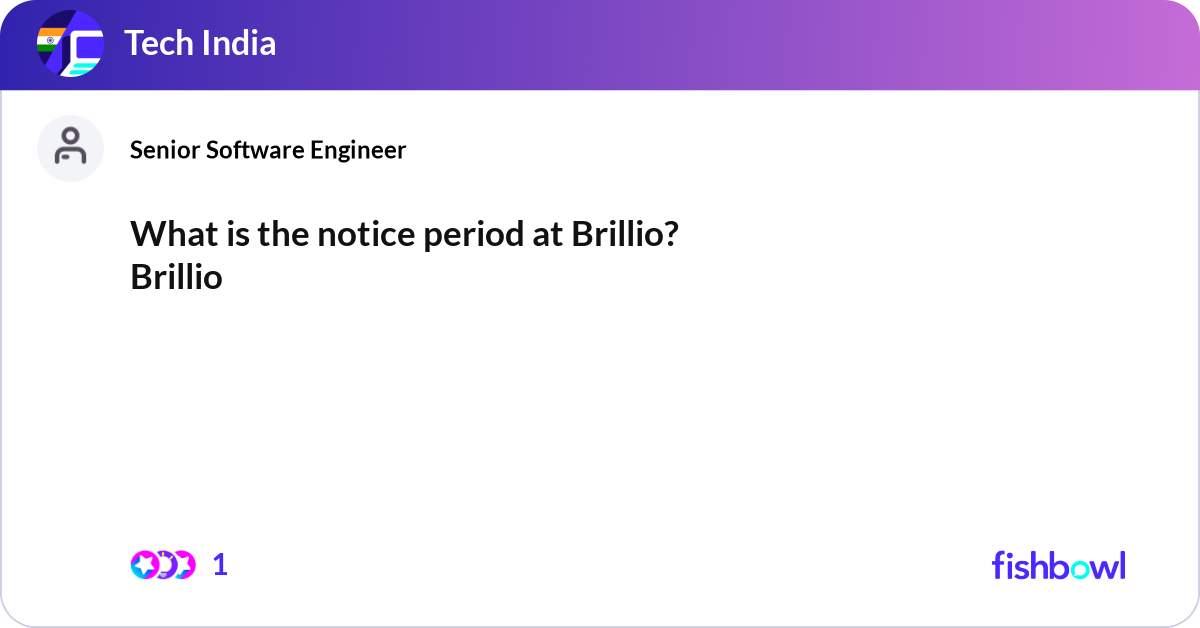 Tech India

Senior Software Engineer

What is the notice period at Brillio?
Brillio

1

fishbowl